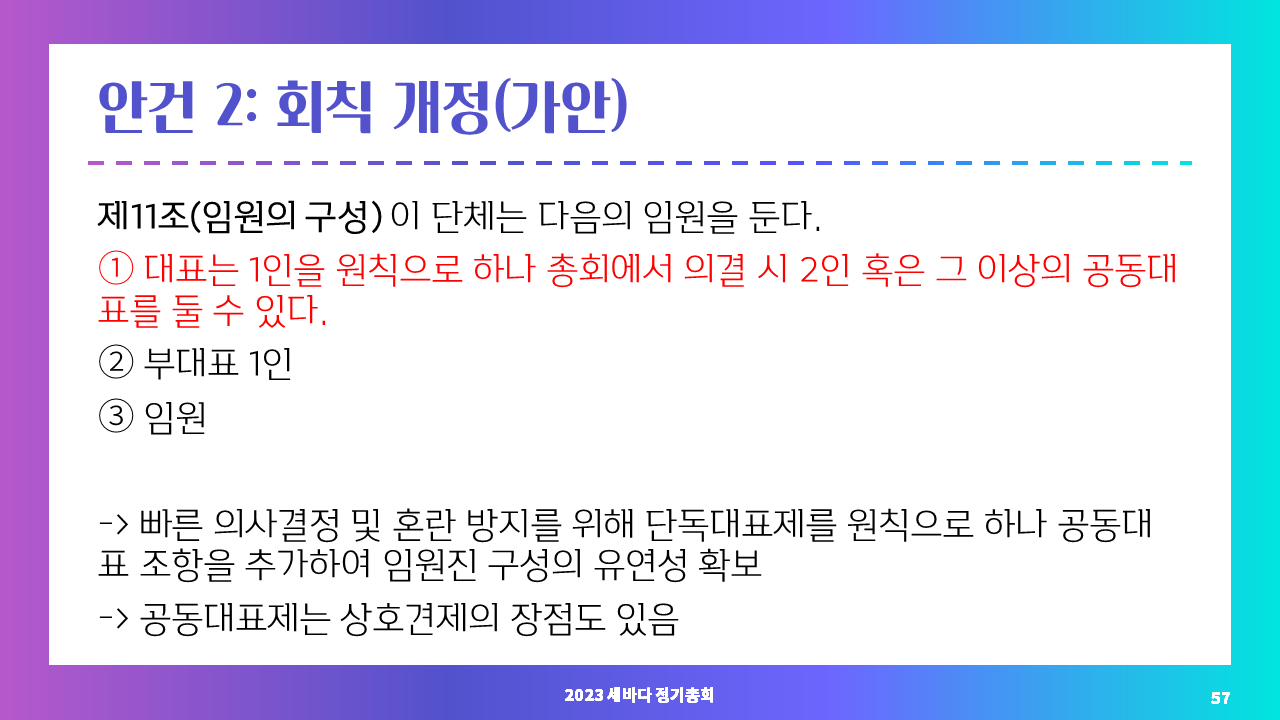 안건 2: 회칙 개정(가안)

제11조(임원의 구성) 이 단체는 다음의 임원을 둔다.

① 대표는 1인을 원칙으로 하나 총회에서 의결 시 2인 혹은 그 이상의 공동대표를 둘 수 있다.

② 부대표 1인

③ 임원

-> 빠른 의사결정 및 혼란 방지를 위해 단독대표제를 원칙으로 하나 공동대표 조항을 추가하여 임원진 구성의 유연성 확보

-> 공동대표제는 상호견제의 장점도 있음

2023 세바다 정기총회

57